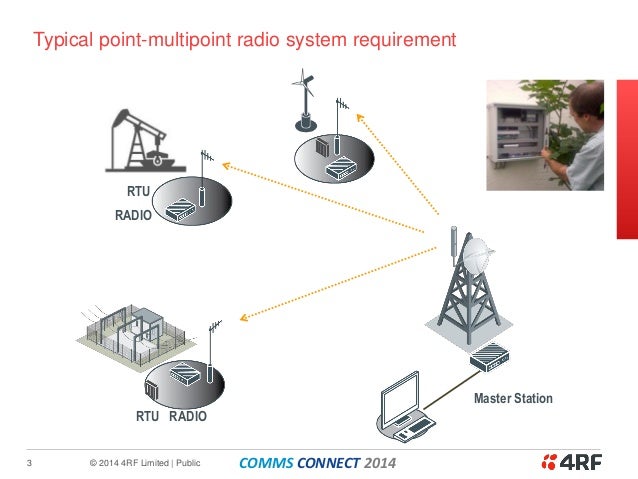 Typical point-multipoint radio system requirement

RTU

RADIO

RTU RADIO

Master Station

3

© 2014 4RF Limited | Public

COMMS CONNECT 2014

4RF